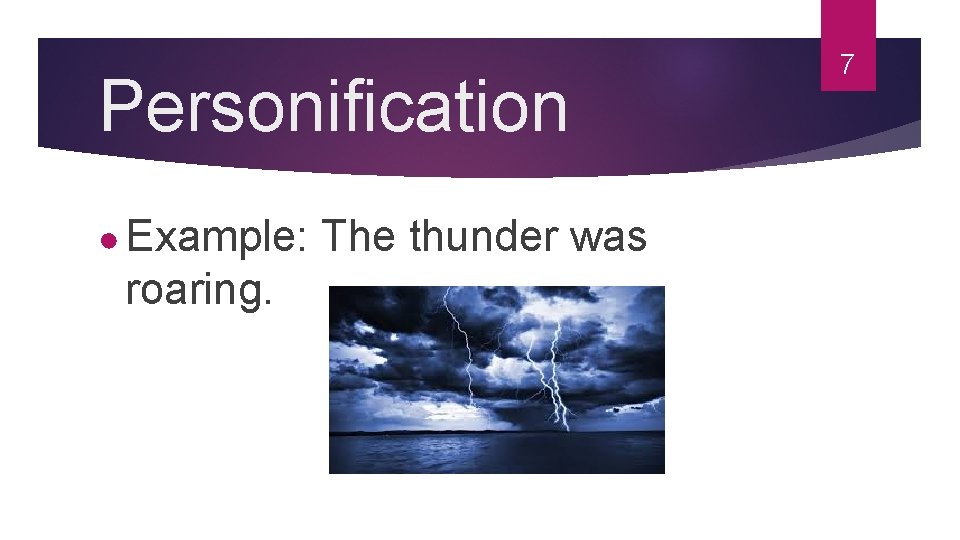 7

Personification

● Example: The thunder was roaring.